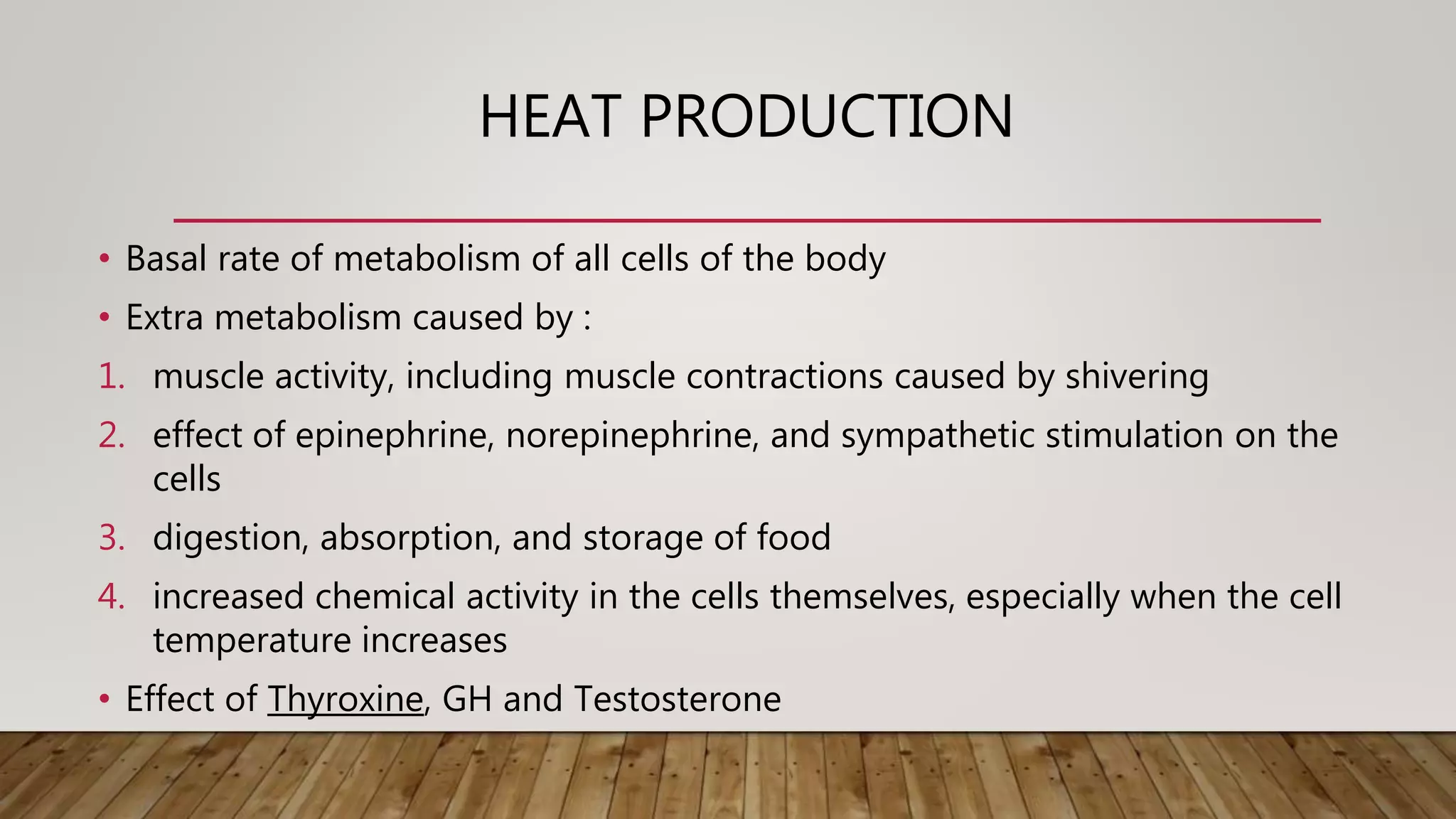 HEAT PRODUCTION

• Basal rate of metabolism of all cells of the body
• Extra metabolism caused by :
1. muscle activity, including muscle contractions caused by shivering
2. effect of epinephrine, norepinephrine, and sympathetic stimulation on the cells
3. digestion, absorption, and storage of food
4. increased chemical activity in the cells themselves, especially when the cell temperature increases
• Effect of Thyroxine, GH and Testosterone